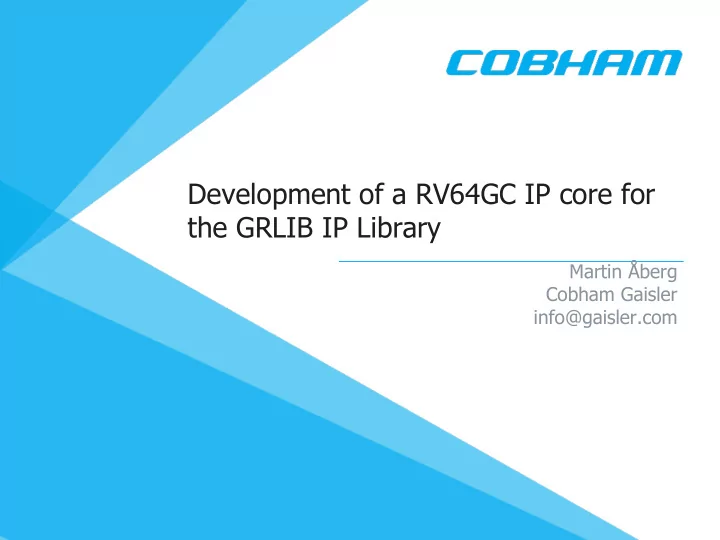 COBHAM

Development of a RV64GC IP core for the GRLIB IP Library

Martin Åberg
Cobham Gaisler
info@gaisler.com